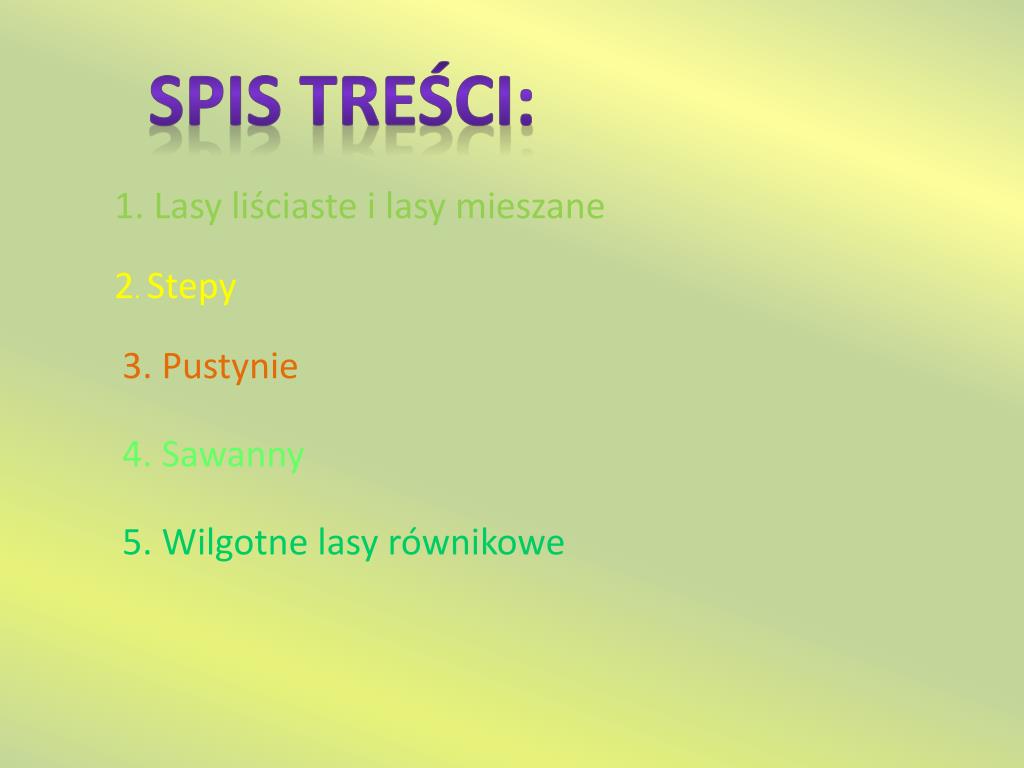 SPIS TREŚCI:

1. Lasy liściaste i lasy mieszane

2. Stepy

3. Pustynie

4. Sawanny

5. Wilgotne lasy równikowe